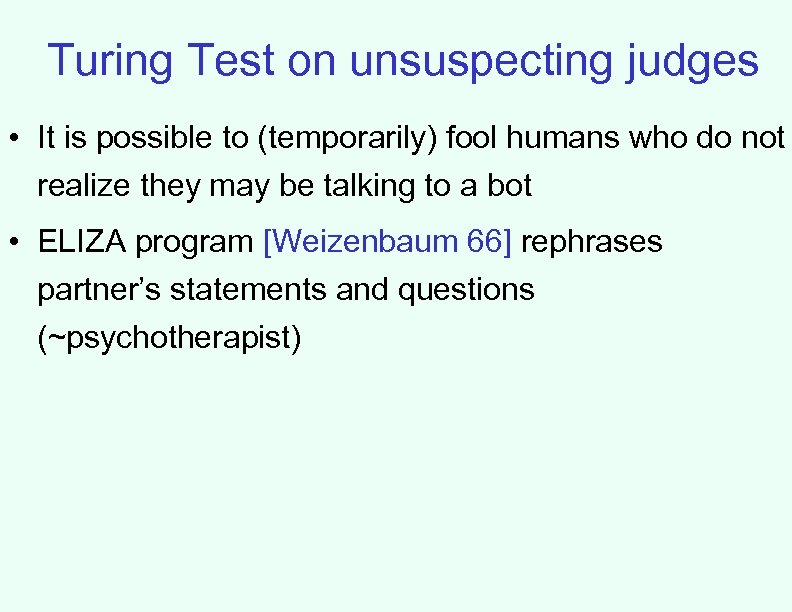 Turing Test on unsuspecting judges

• It is possible to (temporarily) fool humans who do not realize they may be talking to a bot

• ELIZA program [Weizenbaum 66] rephrases partner's statements and questions (~psychotherapist)